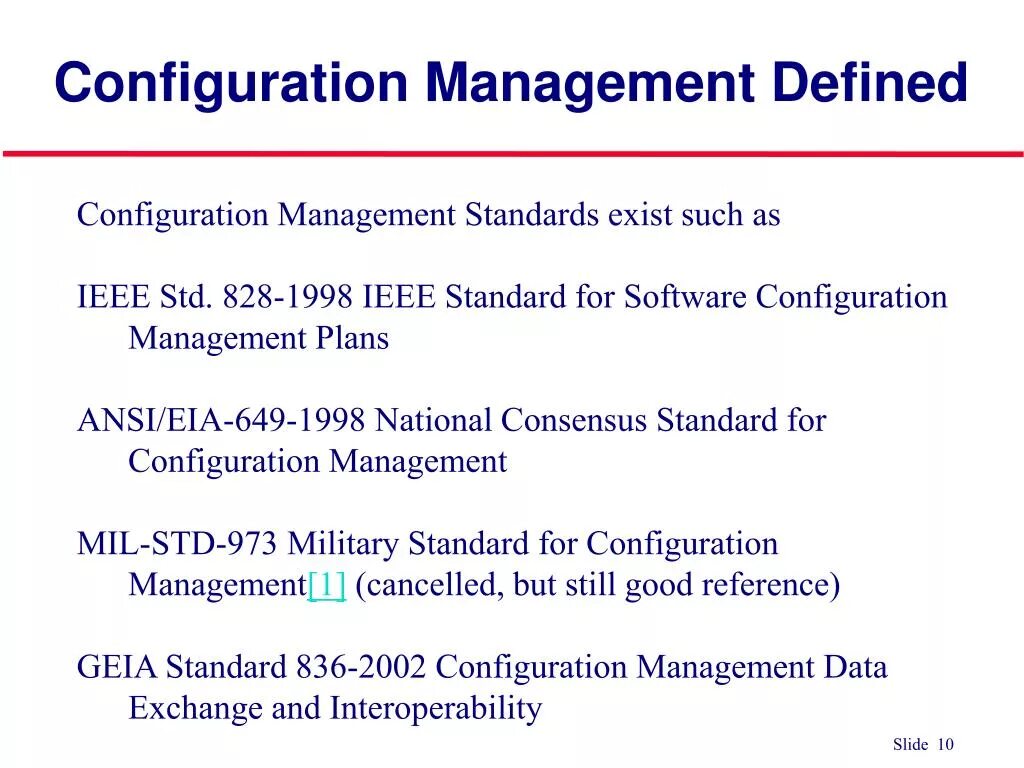 Configuration Management Defined

Configuration Management Standards exist such as

IEEE Std. 828-1998 IEEE Standard for Software Configuration Management Plans

ANSI/EIA-649-1998 National Consensus Standard for Configuration Management

MIL-STD-973 Military Standard for Configuration Management[1] (cancelled, but still good reference)

GEIA Standard 836-2002 Configuration Management Data Exchange and Interoperability

Slide 10